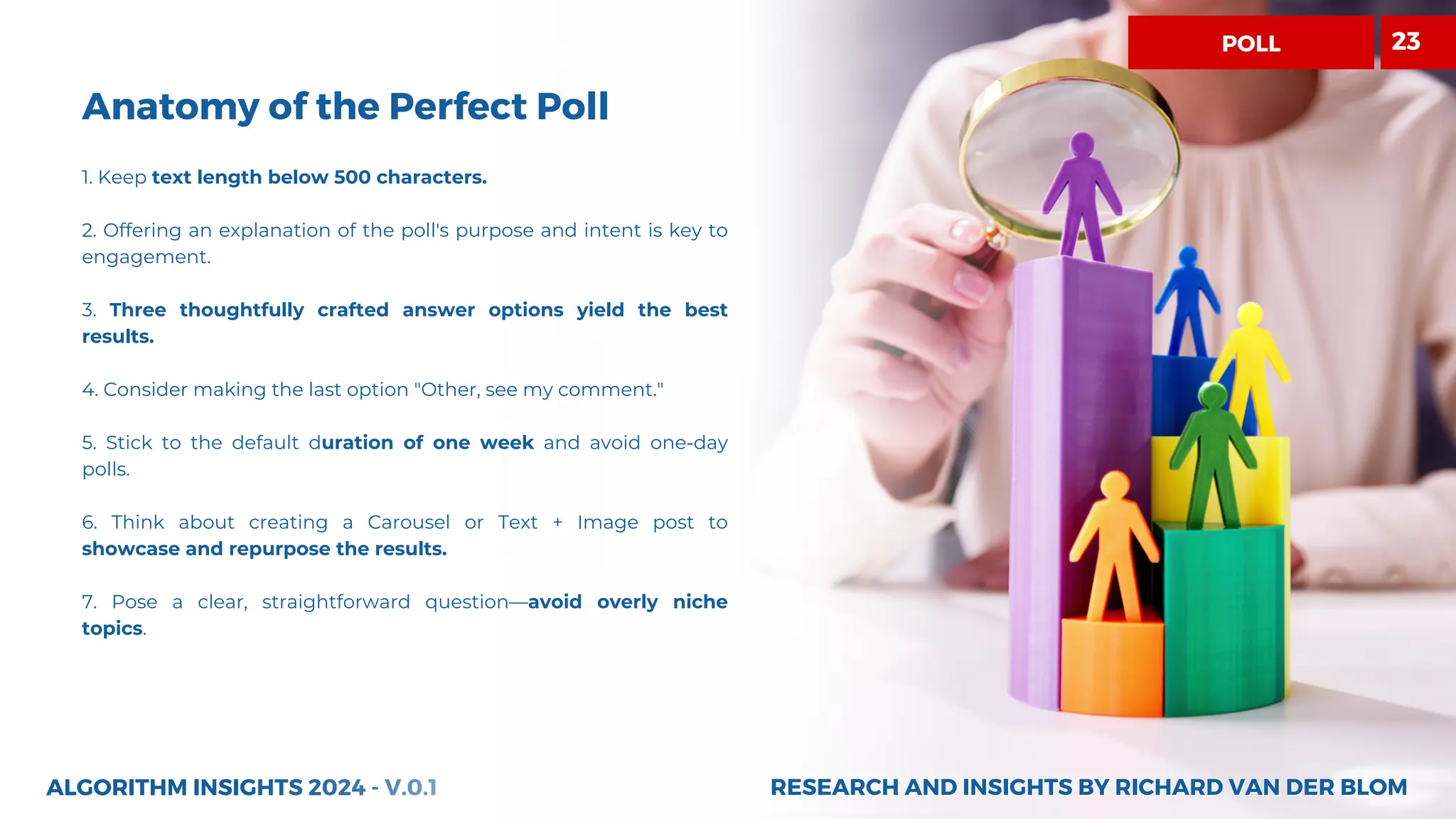 POLL 23

Anatomy of the Perfect Poll

1. Keep text length below 500 characters.

2. Offering an explanation of the poll's purpose and intent is key to engagement.

3. Three thoughtfully crafted answer options yield the best results.

4. Consider making the last option "Other, see my comment."

5. Stick to the default duration of one week and avoid one-day polls.

6. Think about creating a Carousel or Text + Image post to showcase and repurpose the results.

7. Pose a clear, straightforward question—avoid overly niche topics.

ALGORITHM INSIGHTS 2024 - V.0.1

RESEARCH AND INSIGHTS BY RICHARD VAN DER BLOM